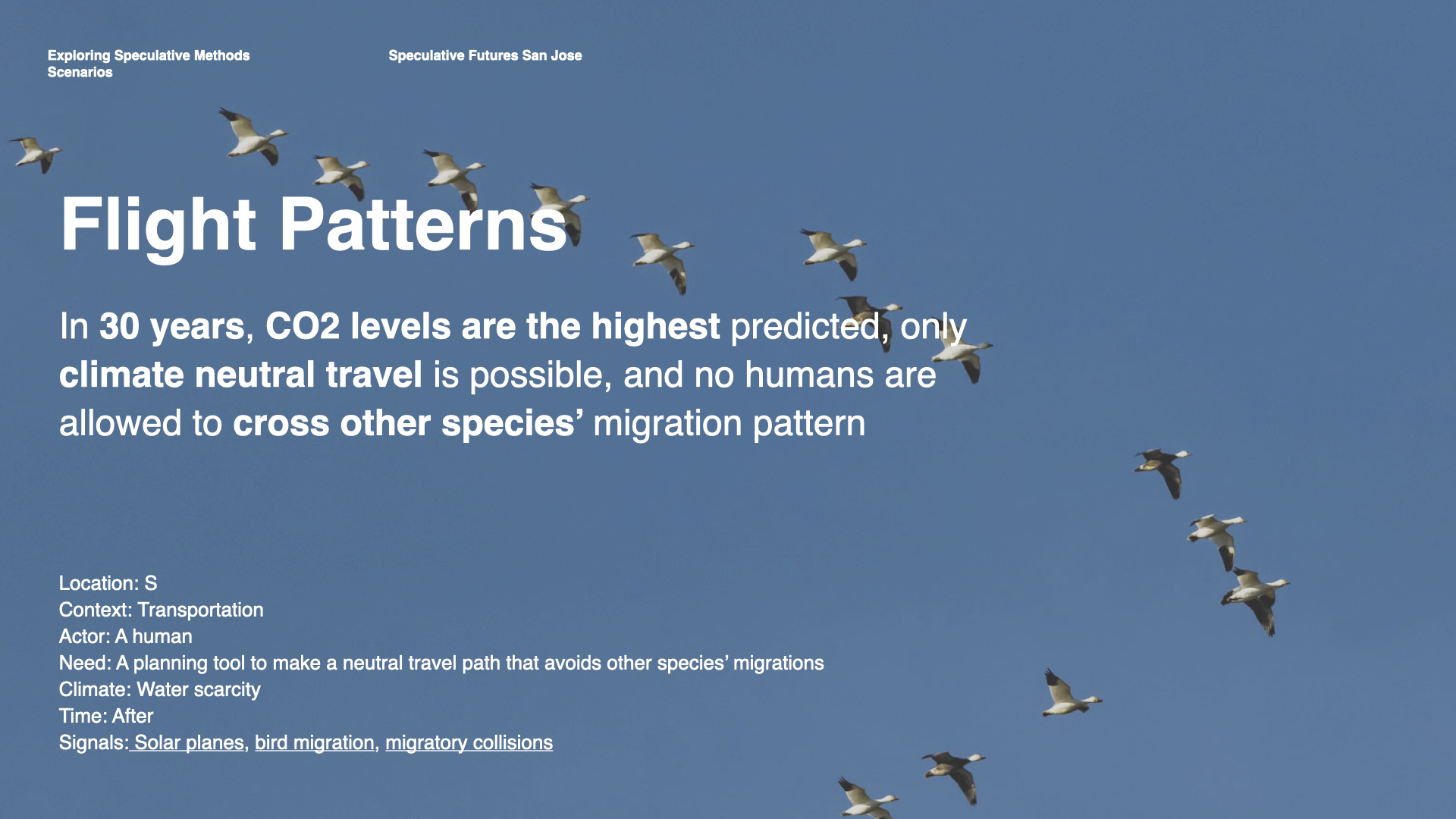 Exploring Speculative Methods
Scenarios

Speculative Futures San Jose

Flight Patterns

In 30 years, CO2 levels are the highest predicted, only climate neutral travel is possible, and no humans are allowed to cross other species' migration pattern

Location: S
Context: Transportation
Actor: A human
Need: A planning tool to make a neutral travel path that avoids other species' migrations
Climate: Water scarcity
Time: After
Signals: Solar planes, bird migration, migratory collisions